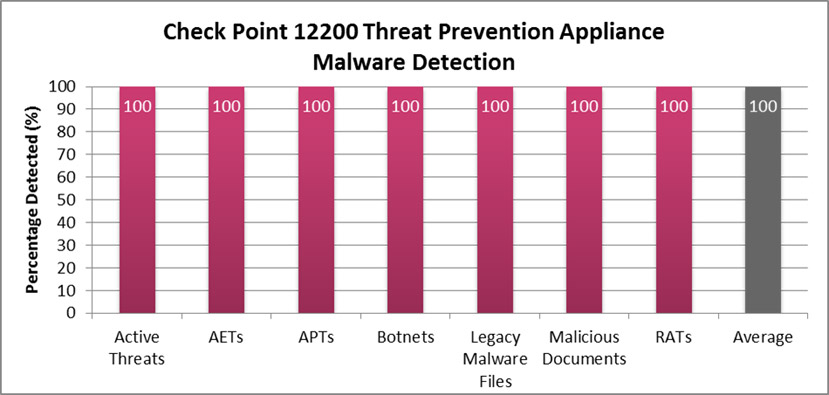 Check Point 12200 Threat Prevention Appliance
Malware Detection

Percentage Detected (%)

100
90
80
70
60
50
40
30
20
10
0

100 100 100 100 100 100 100 100

Active Threats
AETs
APTs
Botnets
Legacy Malware Files
Malicious Documents
RATs
Average